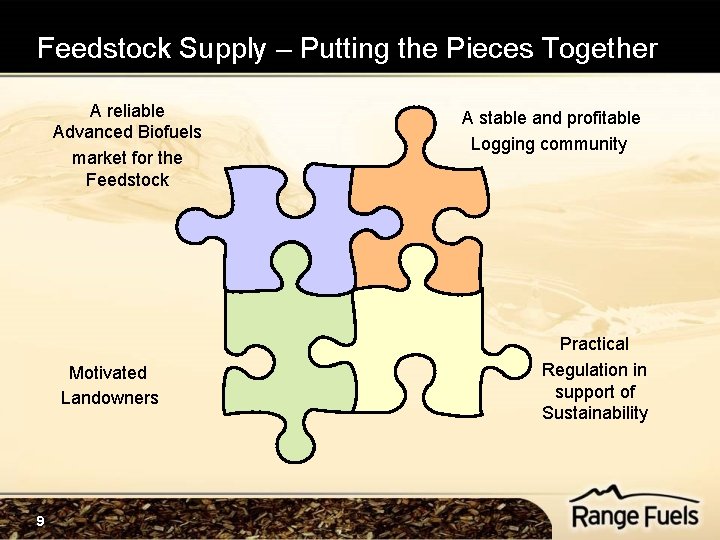 Feedstock Supply – Putting the Pieces Together

A reliable Advanced Biofuels market for the Feedstock

A stable and profitable Logging community

Motivated Landowners

Practical Regulation in support of Sustainability

9

Range Fuels